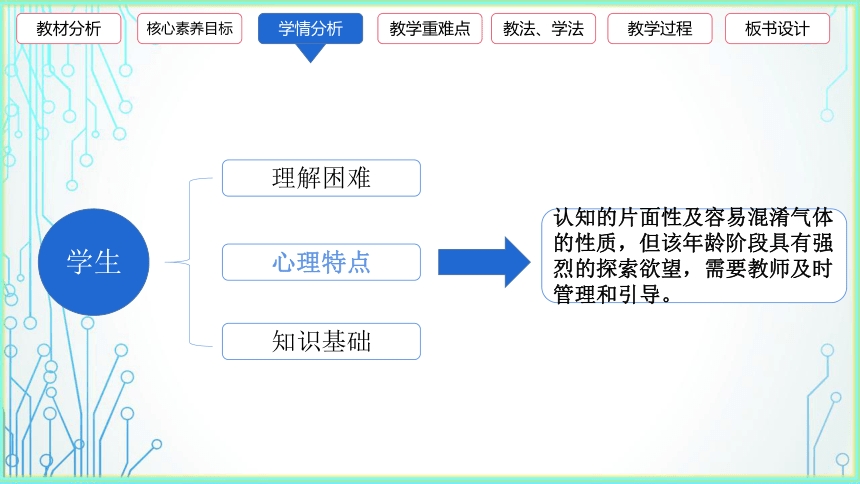 教材分析 核心素养目标 学情分析 教学重难点 教法、学法 教学过程 板书设计

学生

理解困难

心理特点

知识基础

认知的片面性及容易混淆气体的性质，但该年龄阶段具有强烈的探索欲望，需要教师及时管理和引导。